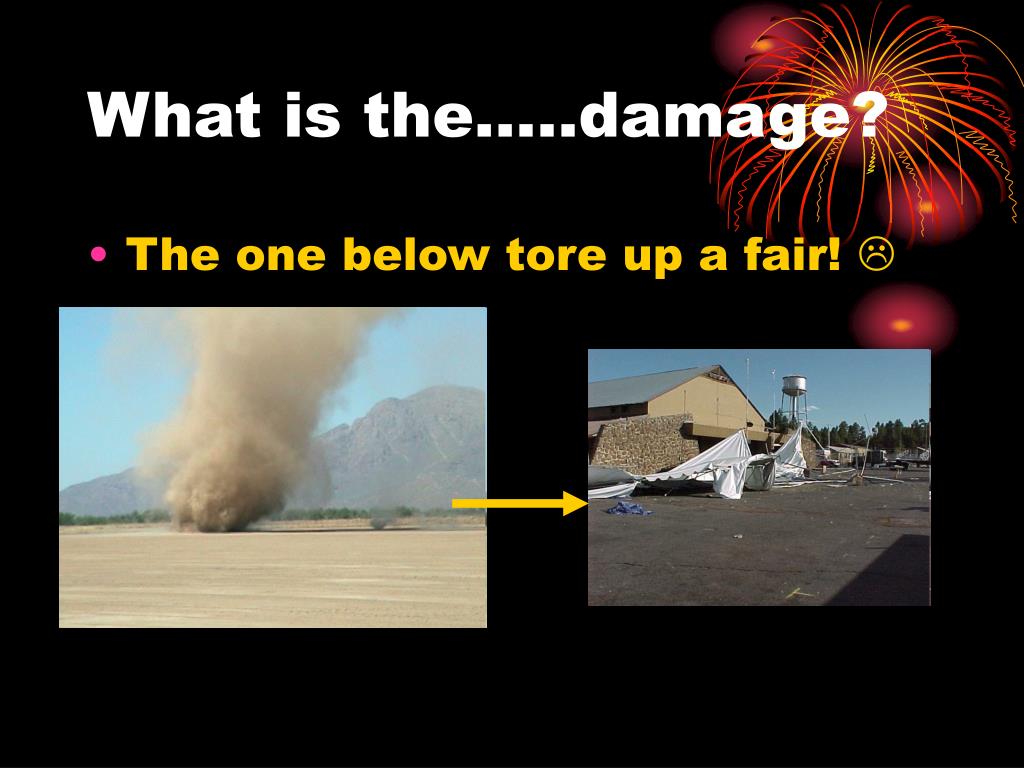 What is the…..damage?

• The one below tore up a fair! ☹